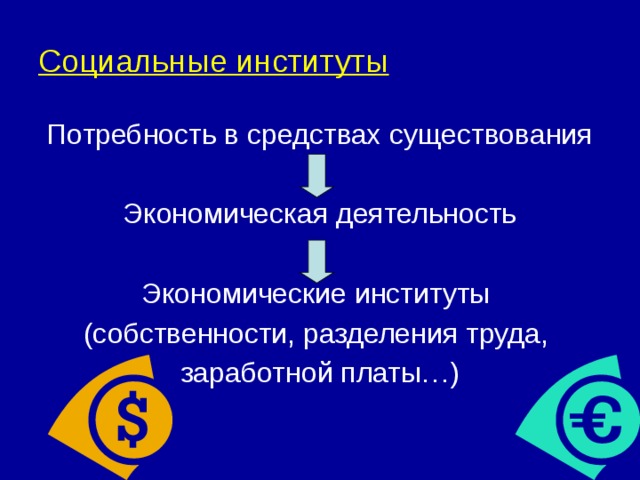 Социальные институты

Потребность в средствах существования

Экономическая деятельность

Экономические институты (собственности, разделения труда, заработной платы…)

$

€